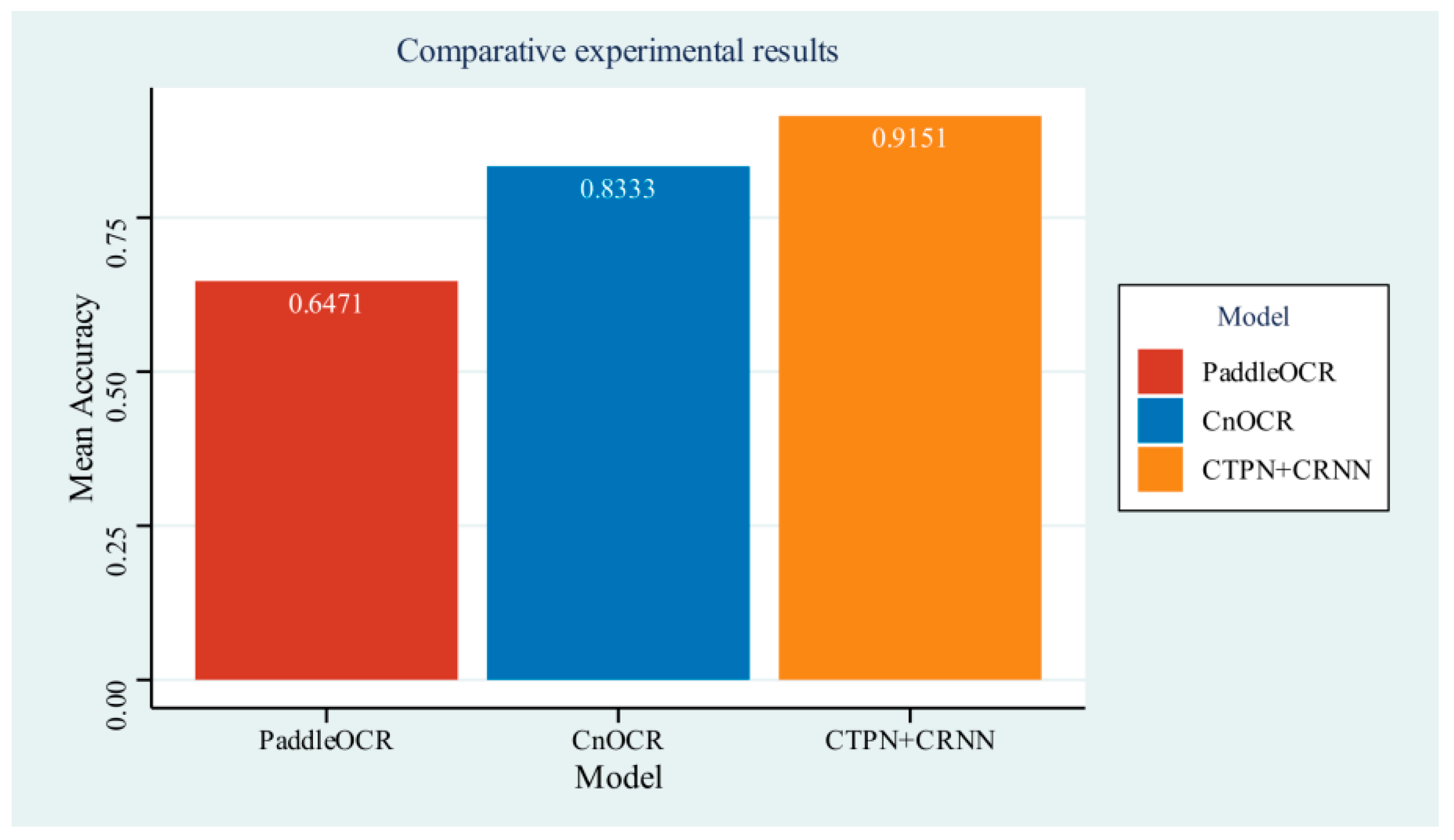 Comparative experimental results

Mean Accuracy

0.75
0.50
0.25
0.00

0.6471
0.8333
0.9151

PaddleOCR
CnOCR
CTPN+CRNN

Model

Model
PaddleOCR
CnOCR
CTPN+CRNN